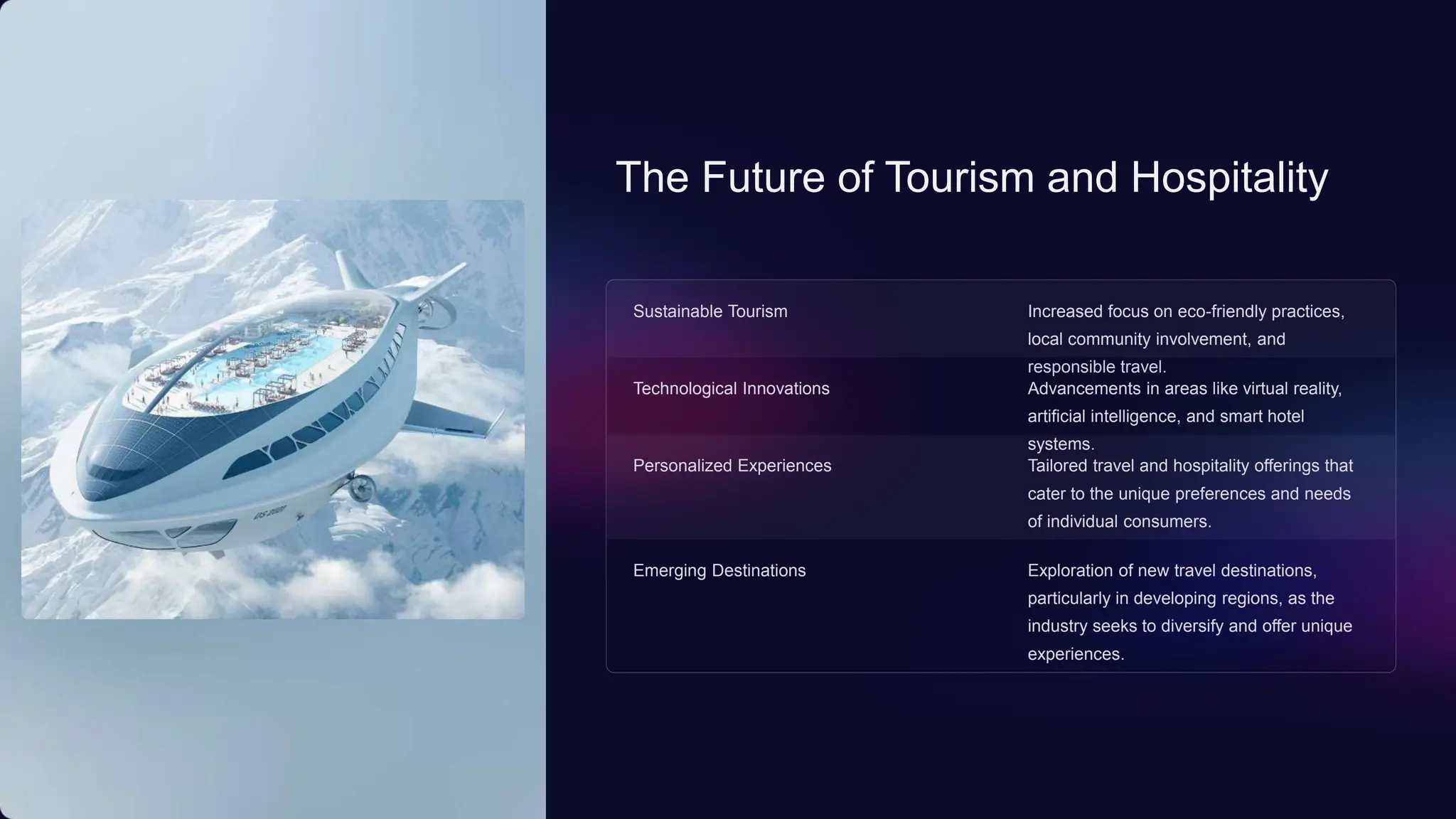 The Future of Tourism and Hospitality

| | |
|---|---|
| Sustainable Tourism | Increased focus on eco-friendly practices, local community involvement, and responsible travel. |
| Technological Innovations | Advancements in areas like virtual reality, artificial intelligence, and smart hotel systems. |
| Personalized Experiences | Tailored travel and hospitality offerings that cater to the unique preferences and needs of individual consumers. |
| Emerging Destinations | Exploration of new travel destinations, particularly in developing regions, as the industry seeks to diversify and offer unique experiences. |